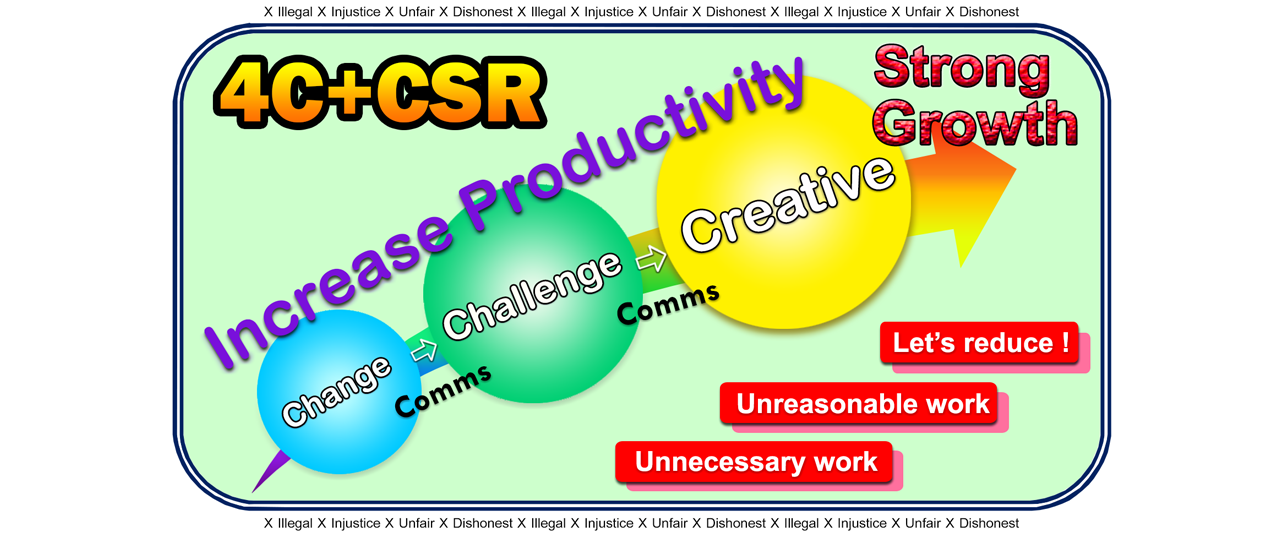 X Illegal X Injustice X Unfair X Dishonest X Illegal X Injustice X Unfair X Dishonest X Illegal X Injustice X Unfair X Dishonest

4C+CSR

Increase Productivity

Strong Growth

Change

Comms

Challenge

Comms

Creative

Let's reduce !

Unreasonable work

Unnecessary work

X Illegal X Injustice X Unfair X Dishonest X Illegal X Injustice X Unfair X Dishonest X Illegal X Injustice X Unfair X Dishonest